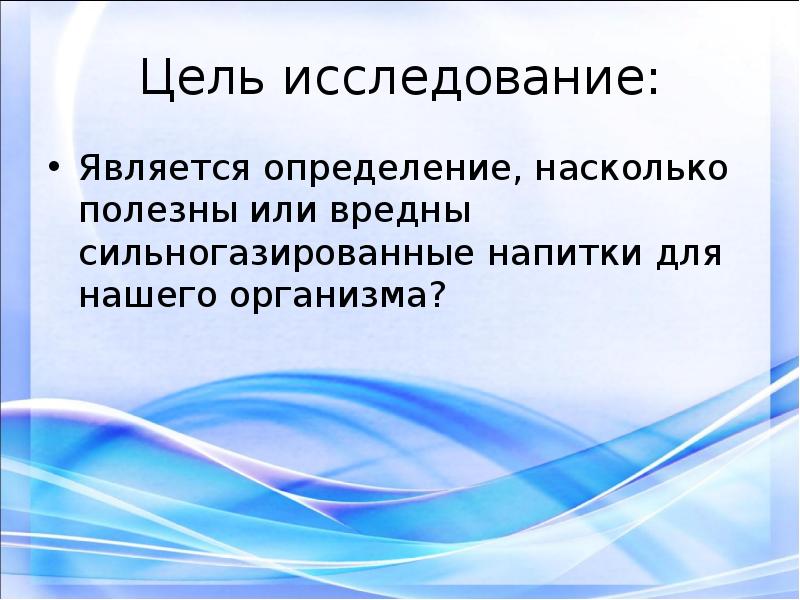 Цель исследование:

• Является определение, насколько полезны или вредны сильногазированные напитки для нашего организма?